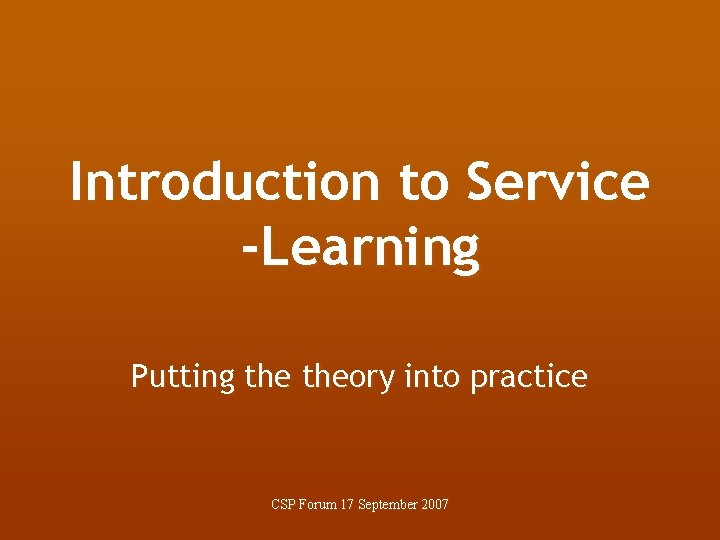 Introduction to Service -Learning

Putting the theory into practice

CSP Forum 17 September 2007